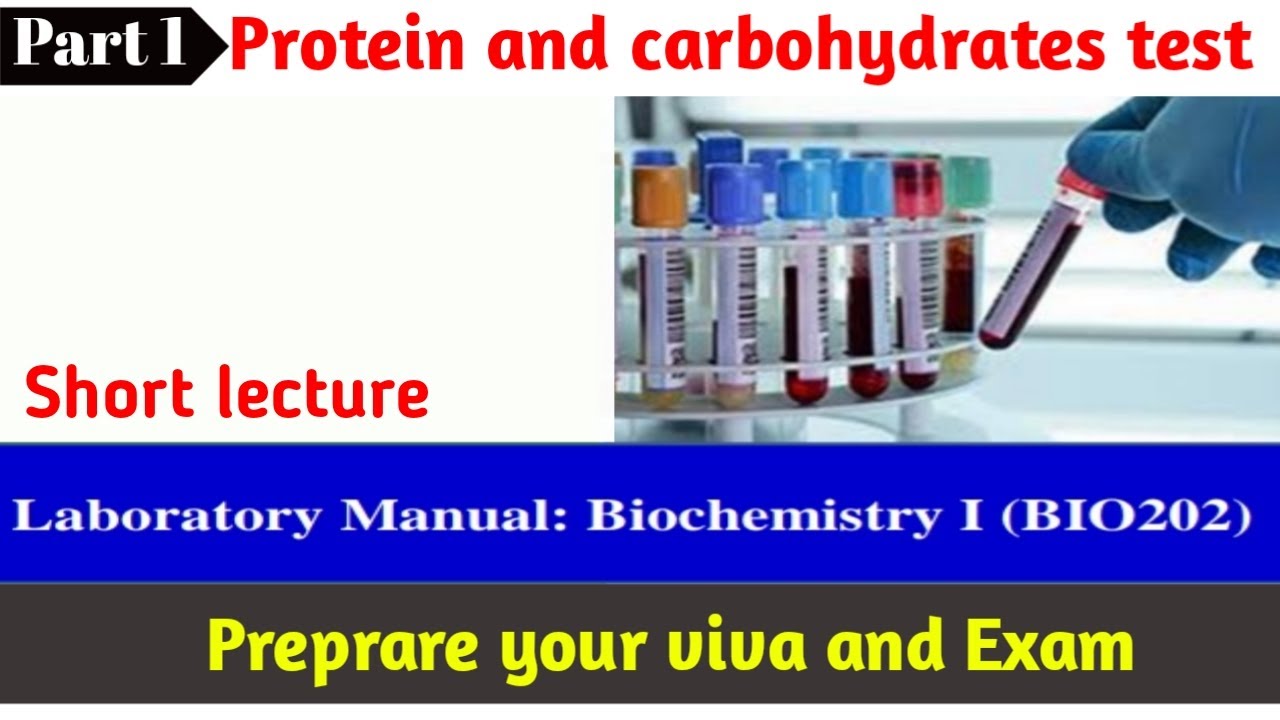 Part 1 Protein and carbohydrates test

Short lecture

Laboratory Manual: Biochemistry I (BIO202)

Preprare your viva and Exam